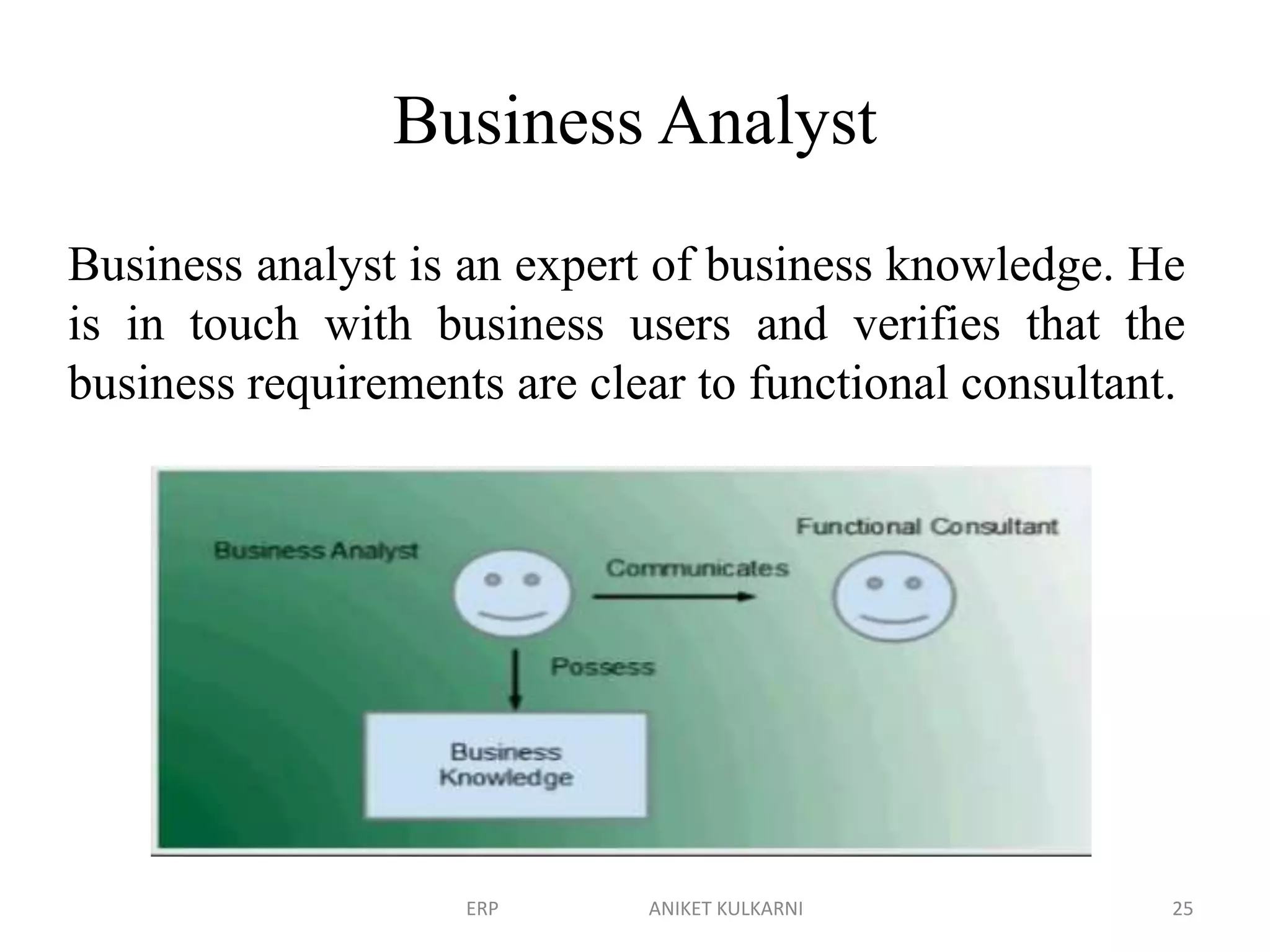 Business Analyst

Business analyst is an expert of business knowledge. He is in touch with business users and verifies that the business requirements are clear to functional consultant.

Business Analyst

Functional Consultant

Communicates

Possess

Business Knowledge

ERP

ANIKET KULKARNI

25